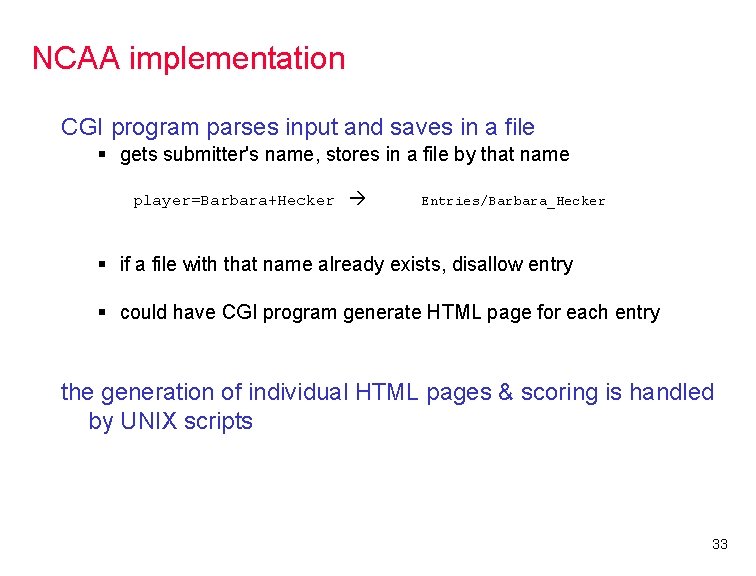 NCAA implementation

CGI program parses input and saves in a file

▪ gets submitter's name, stores in a file by that name

player=Barbara+Hecker → Entries/Barbara_Hecker

▪ if a file with that name already exists, disallow entry

▪ could have CGI program generate HTML page for each entry

the generation of individual HTML pages & scoring is handled by UNIX scripts

33